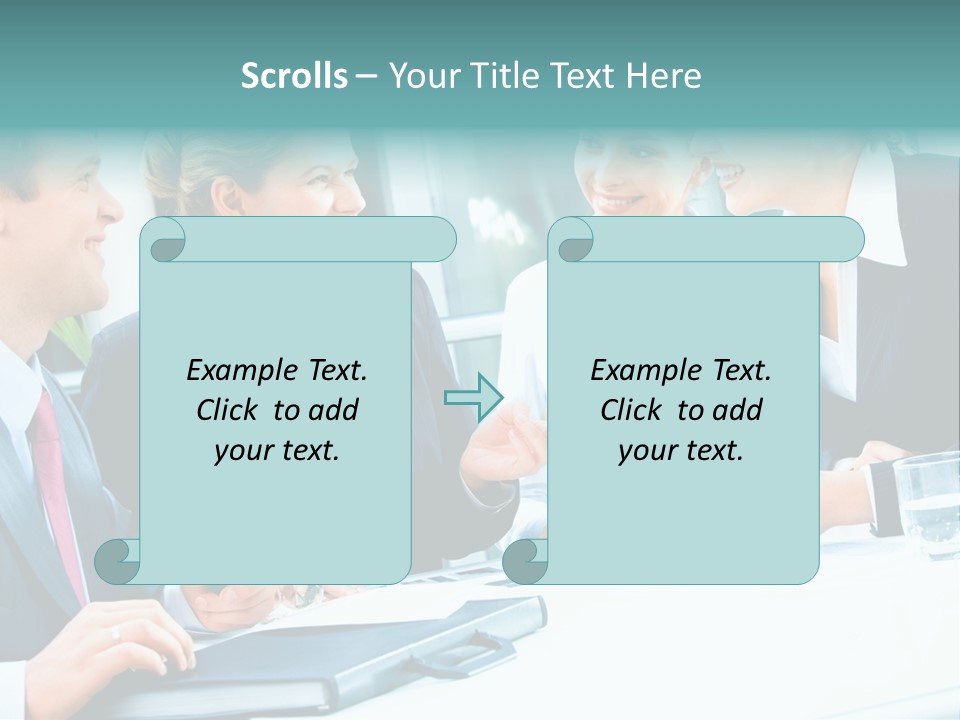 Scrolls – Your Title Text Here

Example Text. Click to add your text.

Example Text. Click to add your text.